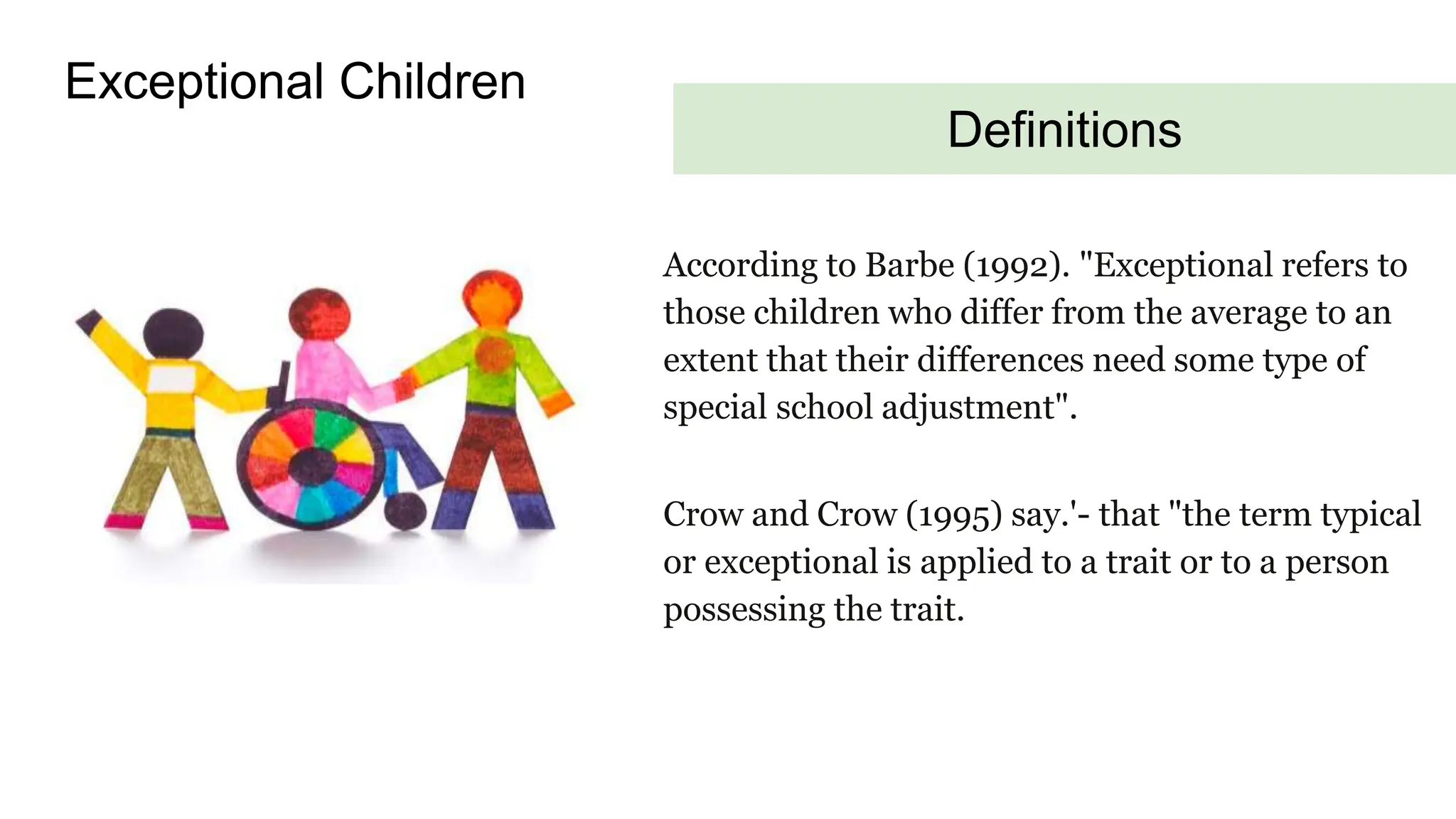 Exceptional Children

Definitions

According to Barbe (1992). "Exceptional refers to those children who differ from the average to an extent that their differences need some type of special school adjustment".

Crow and Crow (1995) say.'- that "the term typical or exceptional is applied to a trait or to a person possessing the trait.